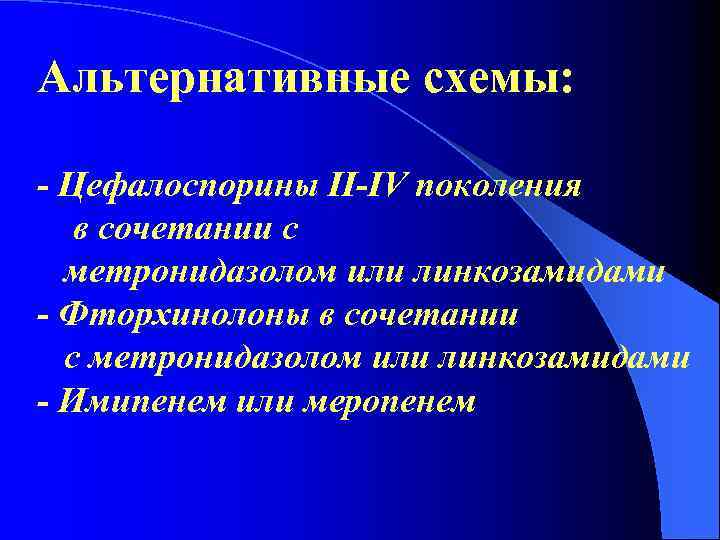 Альтернативные схемы:

- Цефалоспорины II-IV поколения в сочетании с метронидазолом или линкозамидами
- Фторхинолоны в сочетании с метронидазолом или линкозамидами
- Имипенем или меропенем